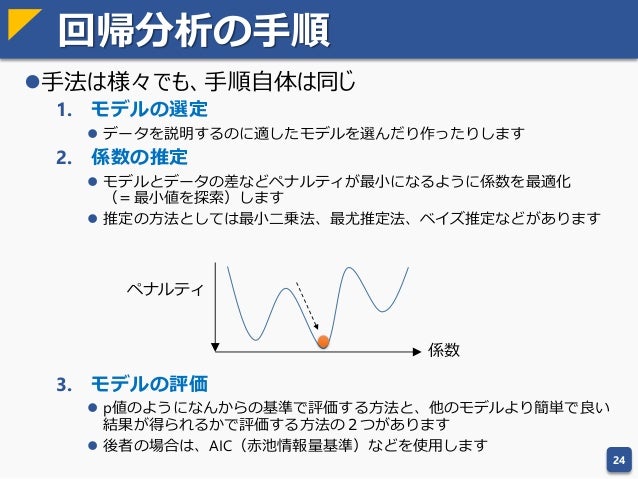 回帰分析の手順

●手法は様々でも、手順自体は同じ

1. モデルの選定

● データを説明するのに適したモデルを選んだり作ったりします

2. 係数の推定

● モデルとデータの差などペナルティが最小になるように係数を最適化（＝最小値を探索）します

● 推定の方法としては最小二乗法、最尤推定法、ベイズ推定などがあります

ペナルティ

係数

3. モデルの評価

● p値のようになんからの基準で評価する方法と、他のモデルより簡単で良い結果が得られるかで評価する方法の２つがあります

● 後者の場合は、AIC（赤池情報量基準）などを使用します

24